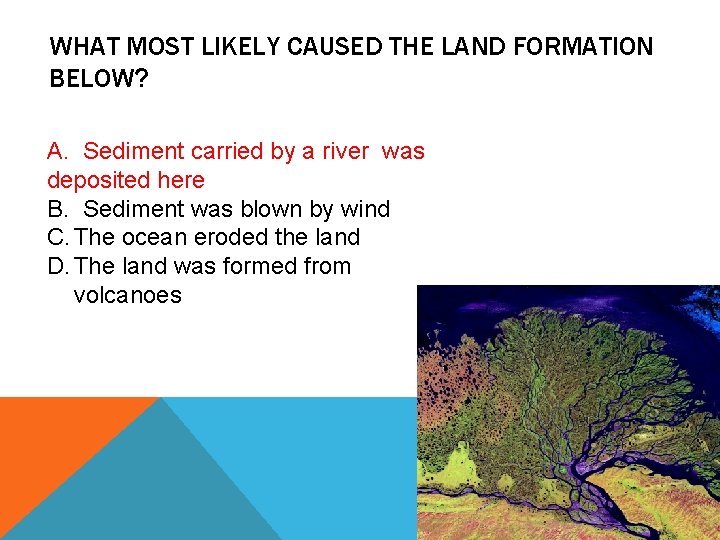 WHAT MOST LIKELY CAUSED THE LAND FORMATION BELOW?

A. Sediment carried by a river was deposited here
B. Sediment was blown by wind
C. The ocean eroded the land
D. The land was formed from volcanoes